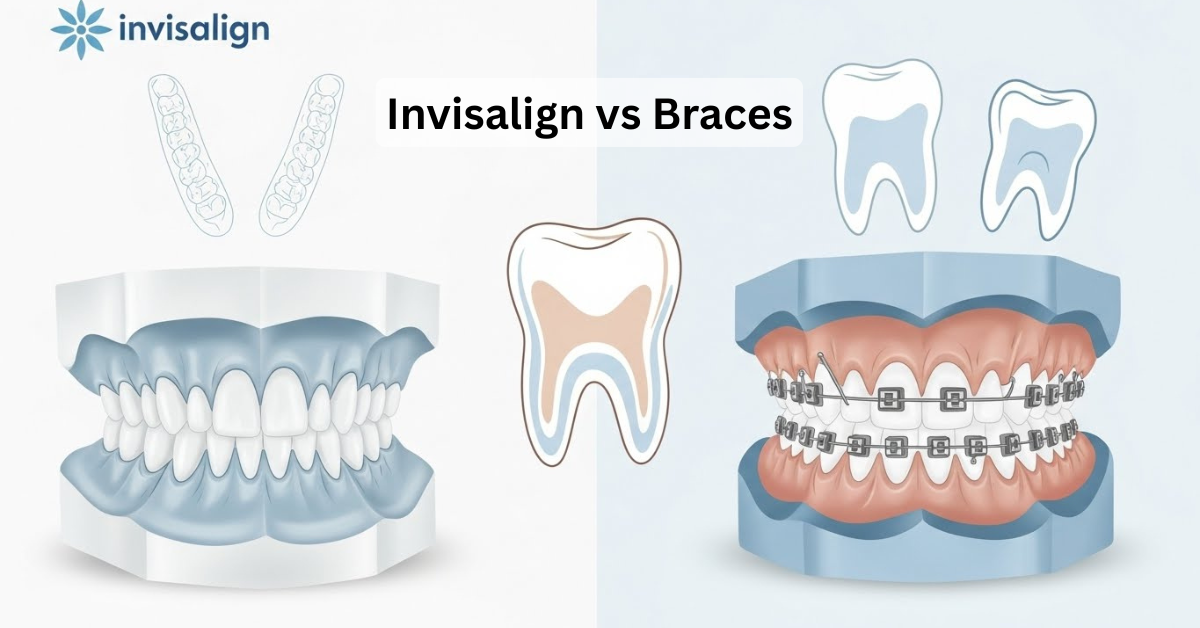 invisalign

Invisalign vs Braces